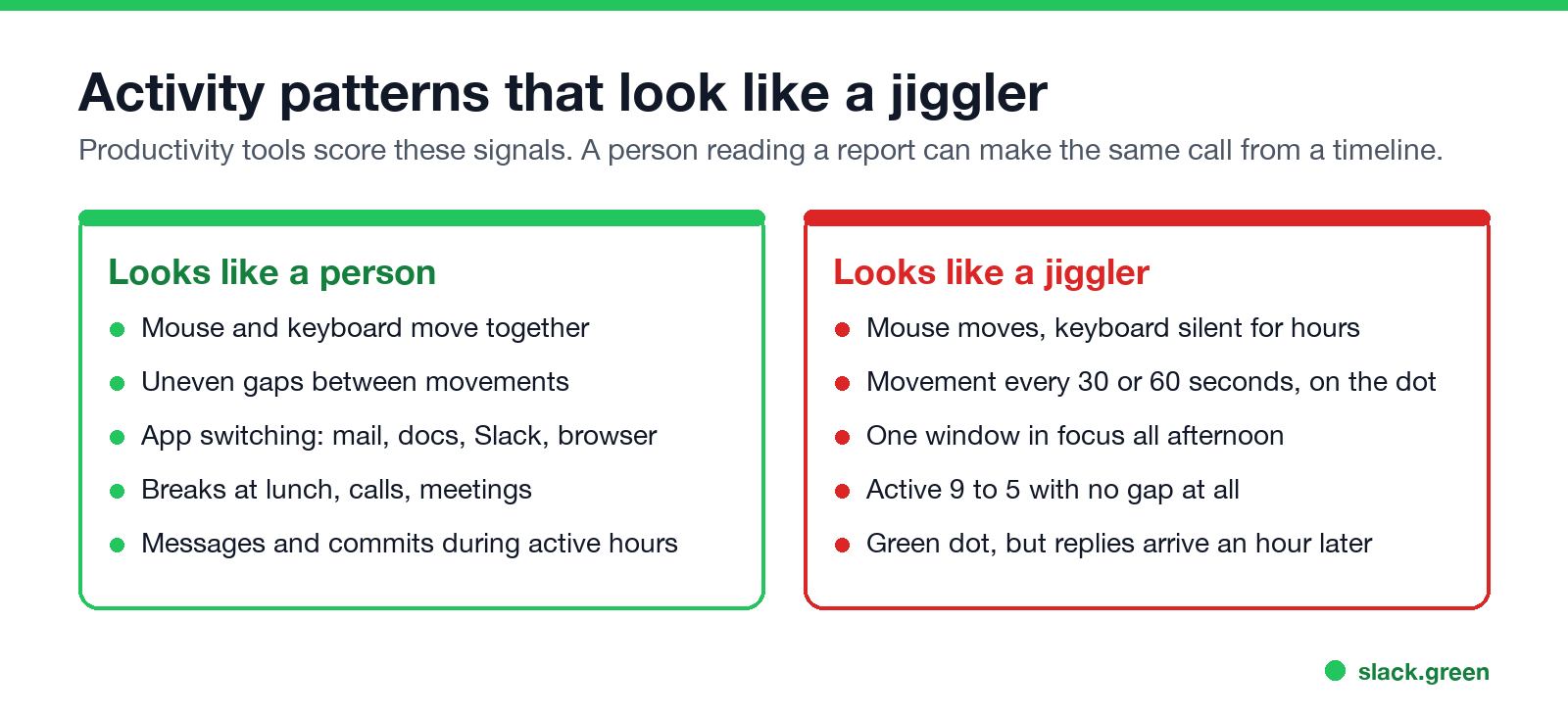 Activity patterns that look like a jiggler

Productivity tools score these signals. A person reading a report can make the same call from a timeline.

Looks like a person

- Mouse and keyboard move together
- Uneven gaps between movements
- App switching: mail, docs, Slack, browser
- Breaks at lunch, calls, meetings
- Messages and commits during active hours

Looks like a jiggler

- Mouse moves, keyboard silent for hours
- Movement every 30 or 60 seconds, on the dot
- One window in focus all afternoon
- Active 9 to 5 with no gap at all
- Green dot, but replies arrive an hour later

slack.green